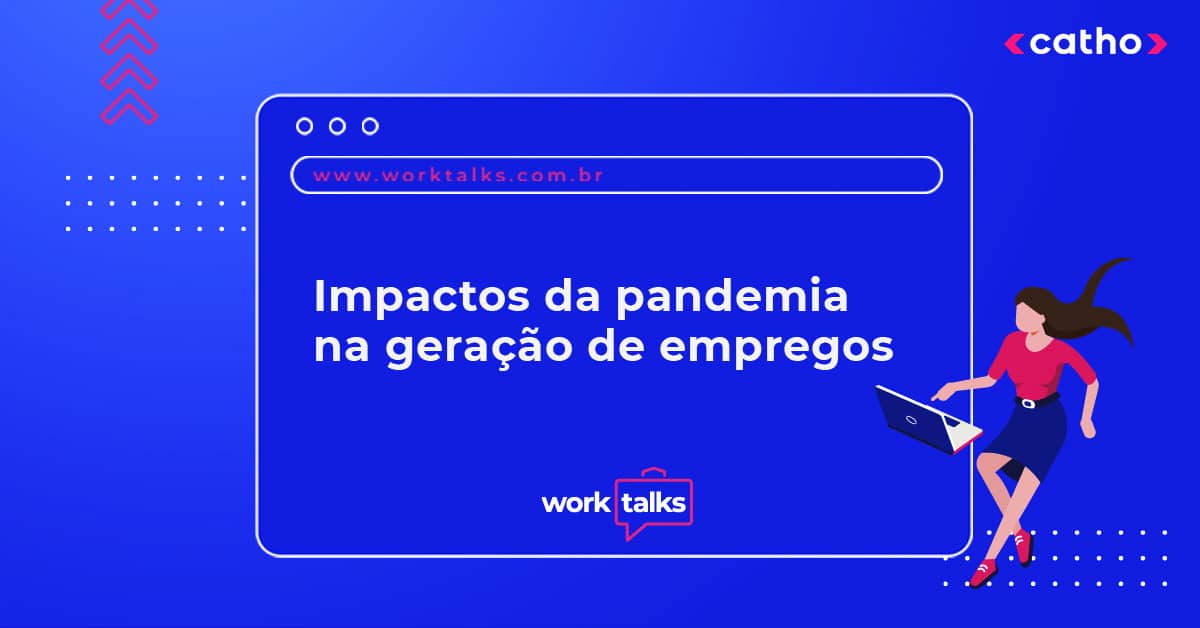 catho

www.worktalks.com.br

Impactos da pandemia na geração de empregos

work talks